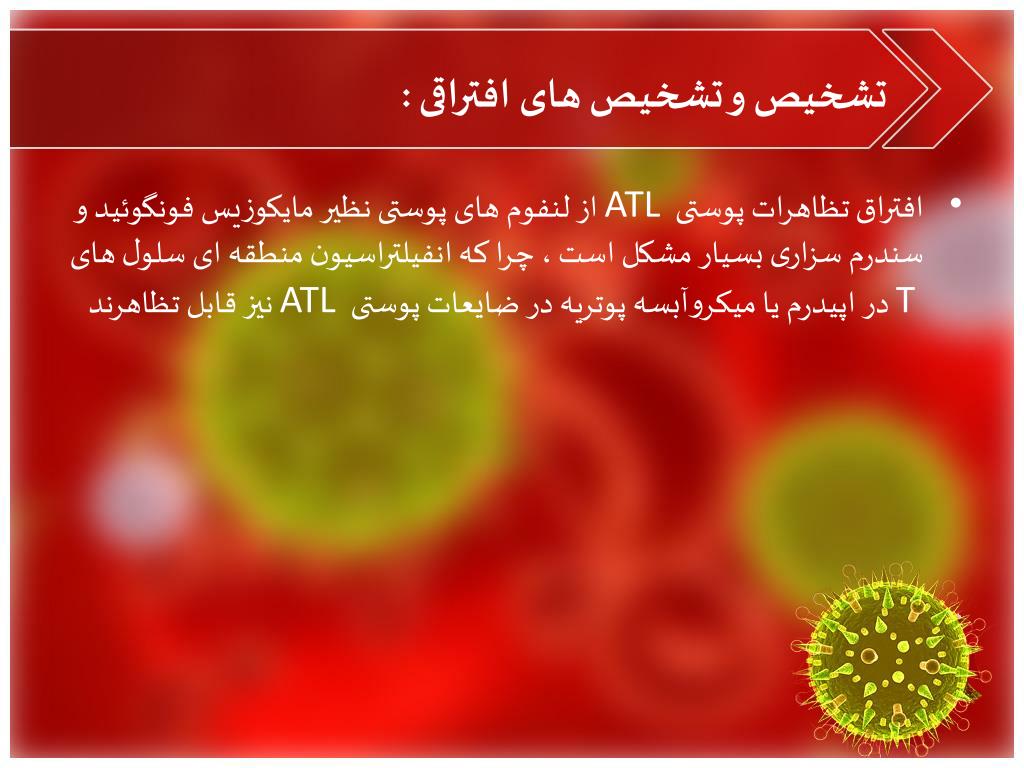 تشخیص و تشخیص های افتراقی :

• افتراق تظاهرات پوستی ATL از لنفوم های پوستی نظیر مایکوزیس فونگوئید و سندرم سزاری بسیار مشکل است ، چرا که انفیلتراسیون منطقه ای سلول های T در اپیدرم یا میکروآبسه پوتریه در ضایعات پوستی ATL نیز قابل تظاهرند